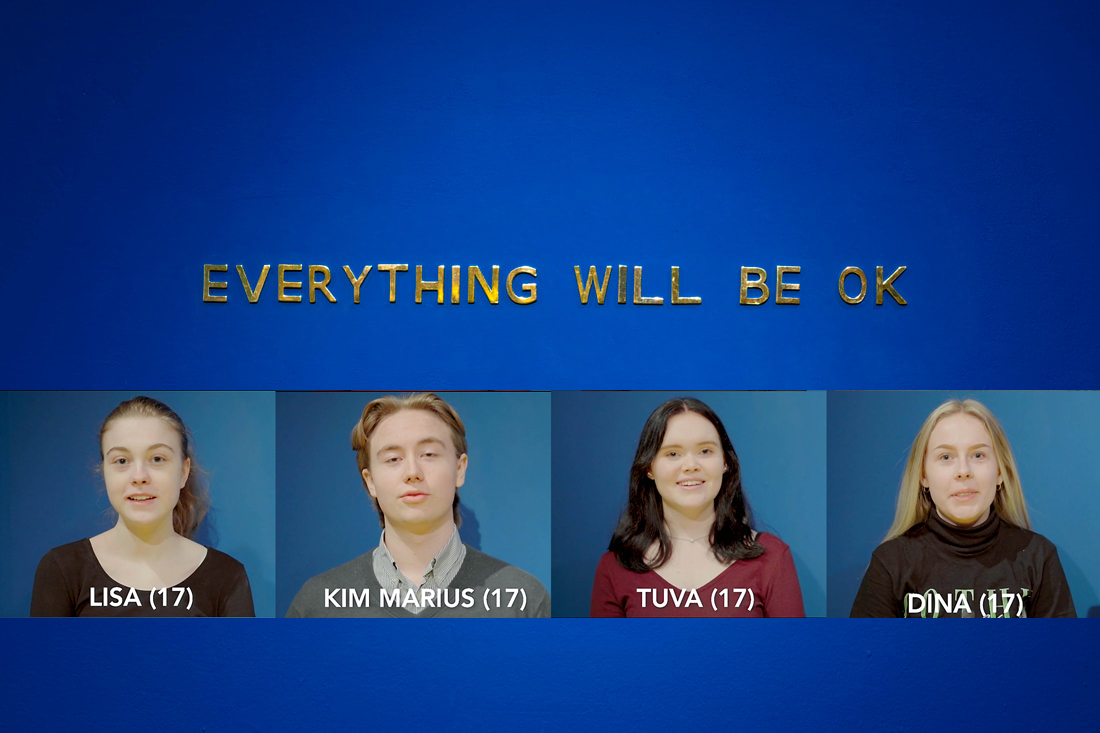 EVERYTHING WILL BE OK

LISA (17)

KIM MARIUS (17)

TUVA (17)

DINA (17)